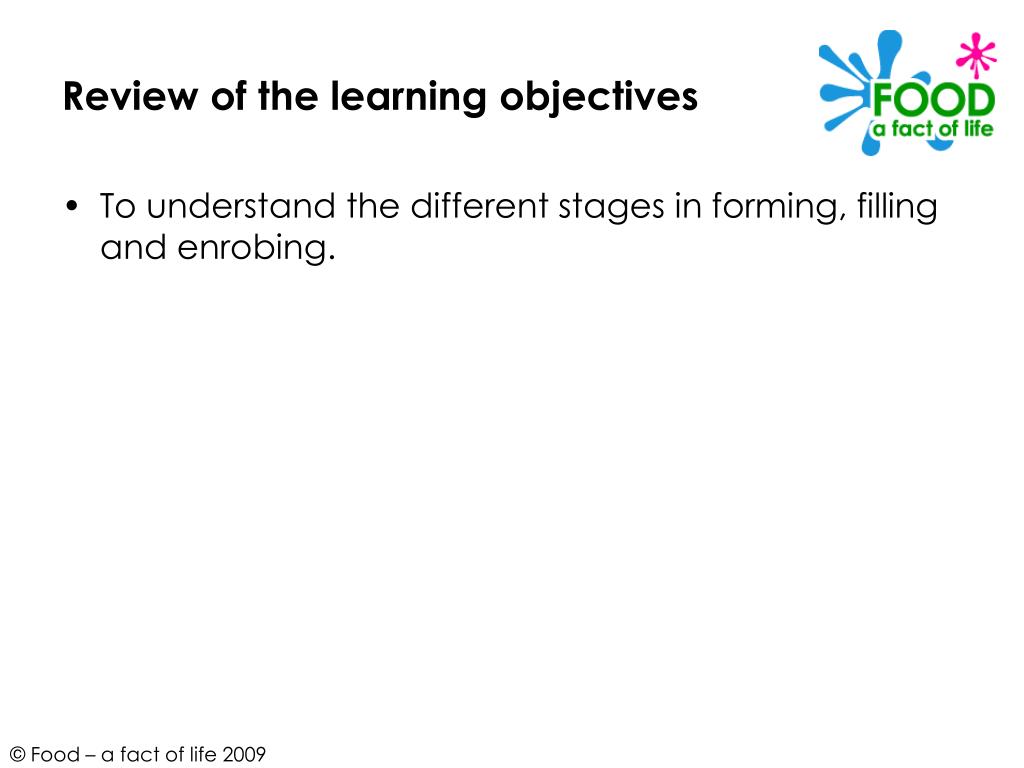 Review of the learning objectives

FOOD
a fact of life

• To understand the different stages in forming, filling and enrobing.

© Food – a fact of life 2009